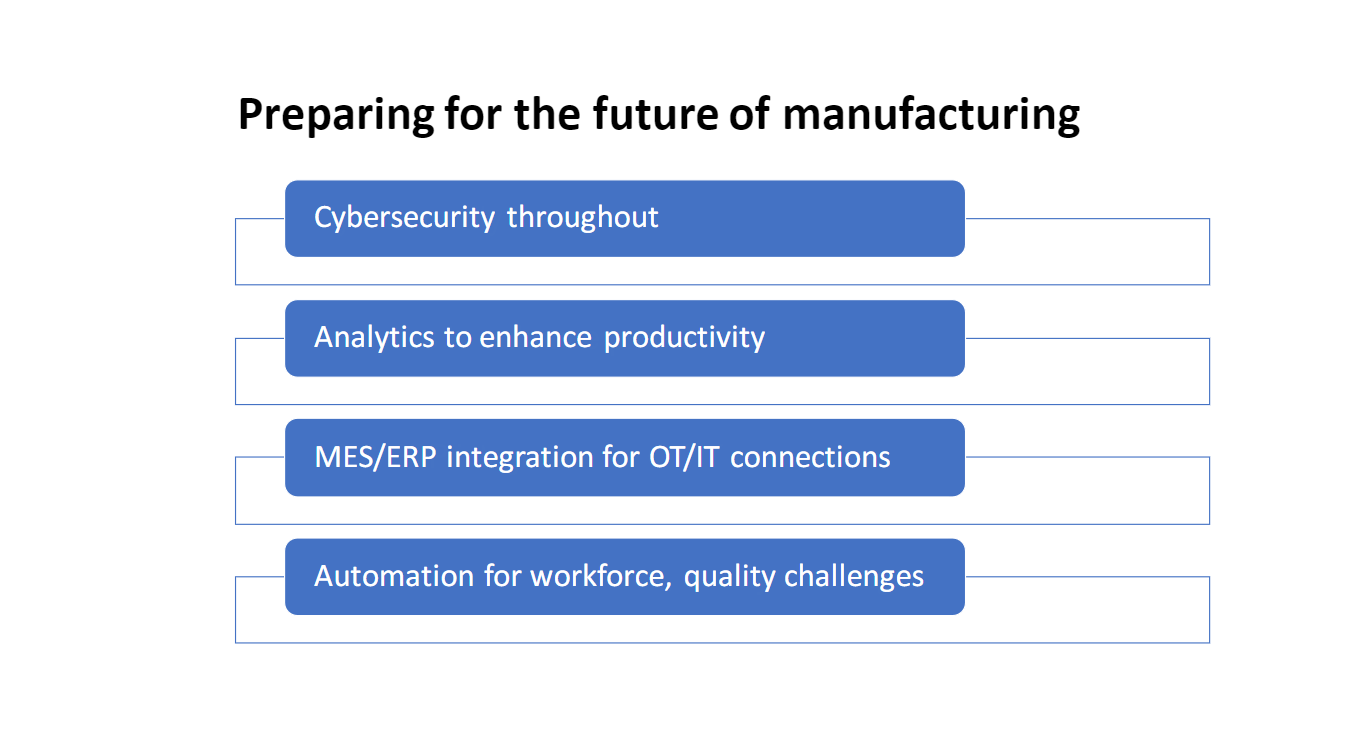 Preparing for the future of manufacturing

Cybersecurity throughout

Analytics to enhance productivity

MES/ERP integration for OT/IT connections

Automation for workforce, quality challenges